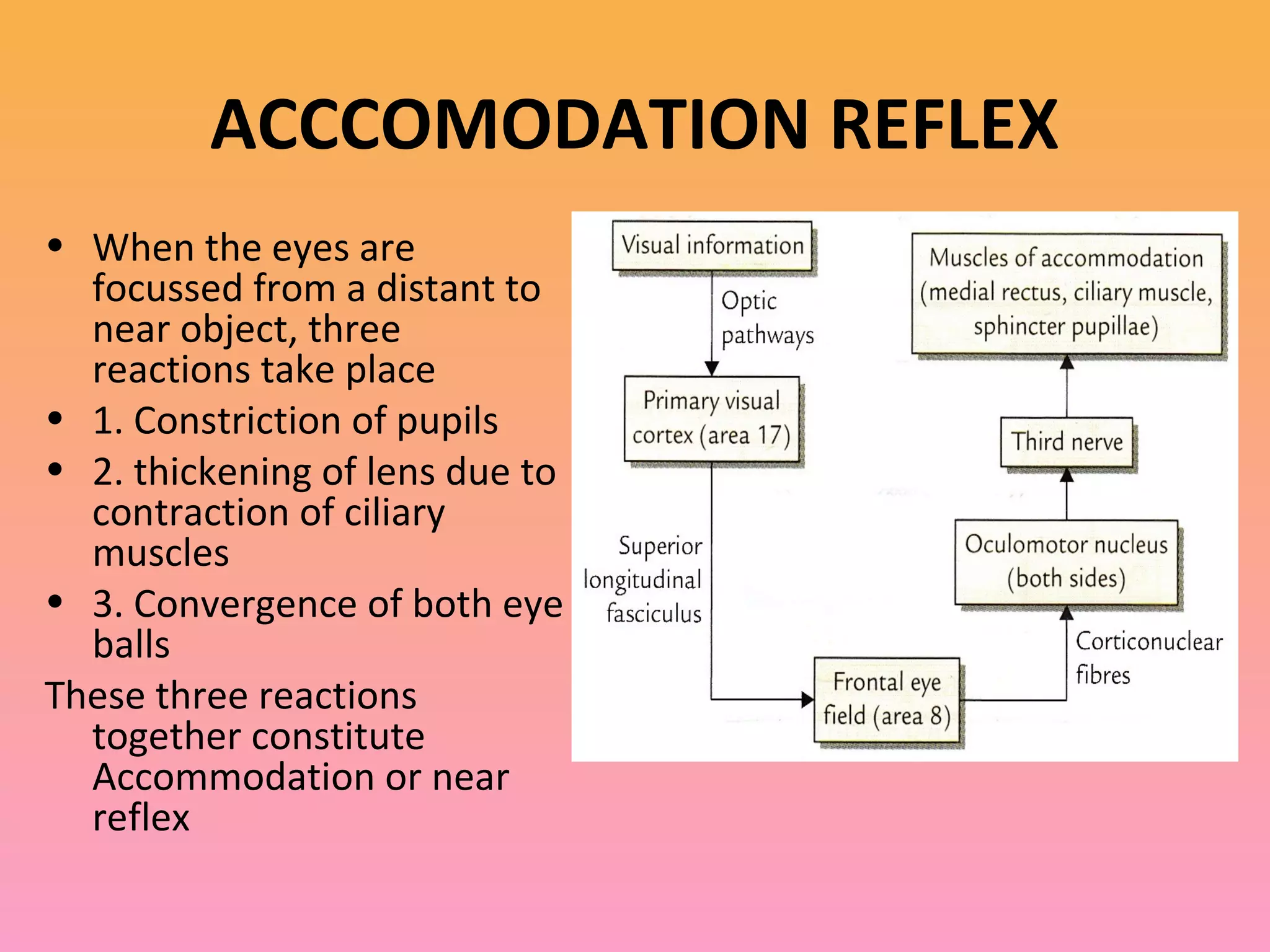 ACCCOMODATION REFLEX

• When the eyes are focussed from a distant to near object, three reactions take place
• 1. Constriction of pupils
• 2. thickening of lens due to contraction of ciliary muscles
• 3. Convergence of both eye balls

These three reactions together constitute Accommodation or near reflex

Visual information

Optic pathways

Primary visual cortex (area 17)

Superior longitudinal fasciculus

Frontal eye field (area 8)

Corticonuclear fibres

Oculomotor nucleus (both sides)

Third nerve

Muscles of accommodation (medial rectus, ciliary muscle, sphincter pupillae)